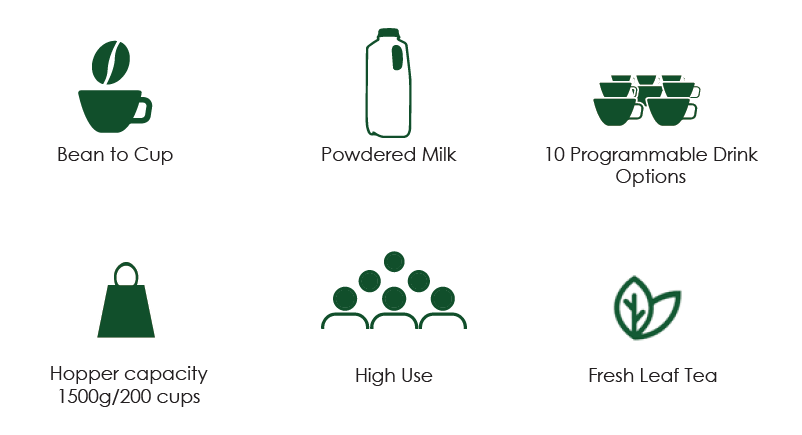 Bean to Cup

Powdered Milk

10 Programmable Drink Options

Hopper capacity 1500g/200 cups

High Use

Fresh Leaf Tea